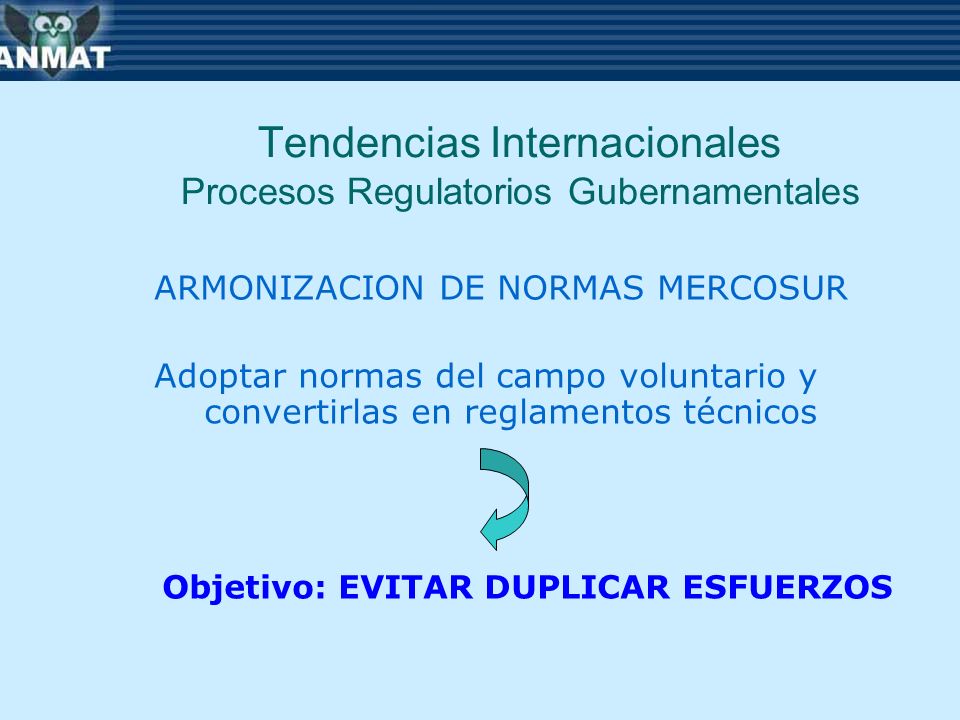 ANMAT

Tendencias Internacionales
Procesos Regulatorios Gubernamentales

ARMONIZACION DE NORMAS MERCOSUR

Adoptar normas del campo voluntario y convertirlas en reglamentos técnicos

Objetivo: EVITAR DUPLICAR ESFUERZOS